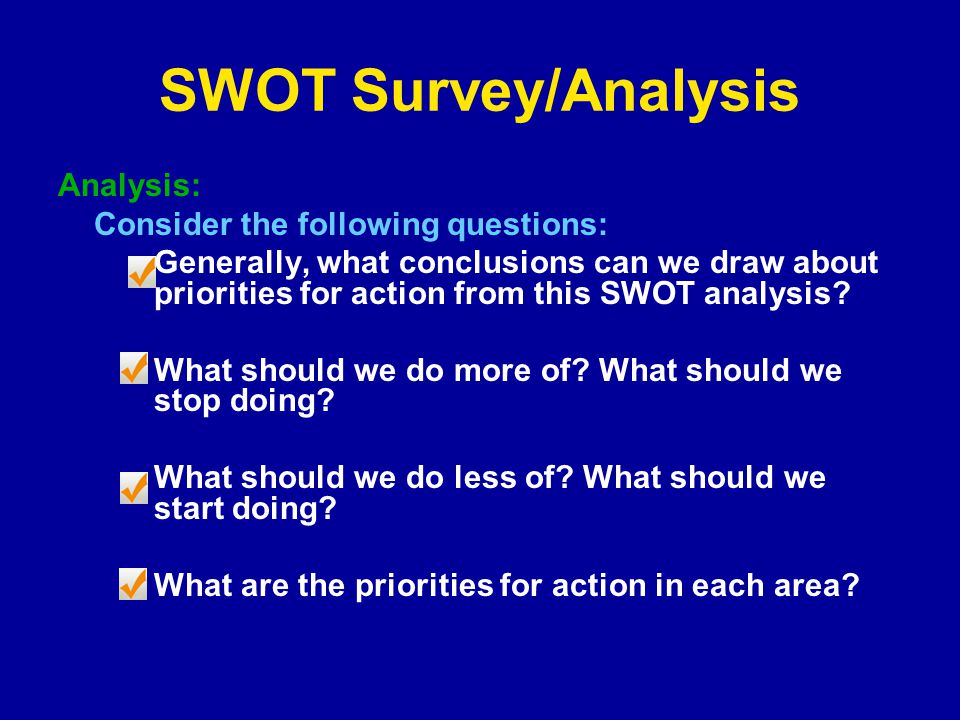 SWOT Survey/Analysis

Analysis:

Consider the following questions:

Generally, what conclusions can we draw about priorities for action from this SWOT analysis?

What should we do more of? What should we stop doing?

What should we do less of? What should we start doing?

What are the priorities for action in each area?